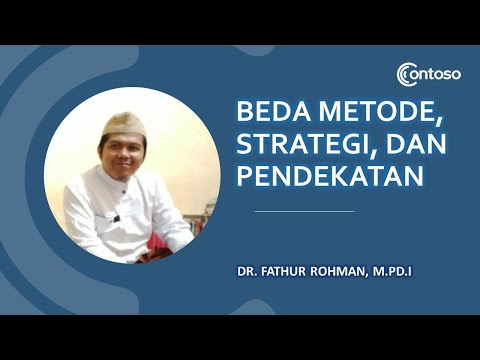 Contoso

BEDA METODE, STRATEGI, DAN PENDEKATAN

DR. FATHUR ROHMAN, M.PD.I